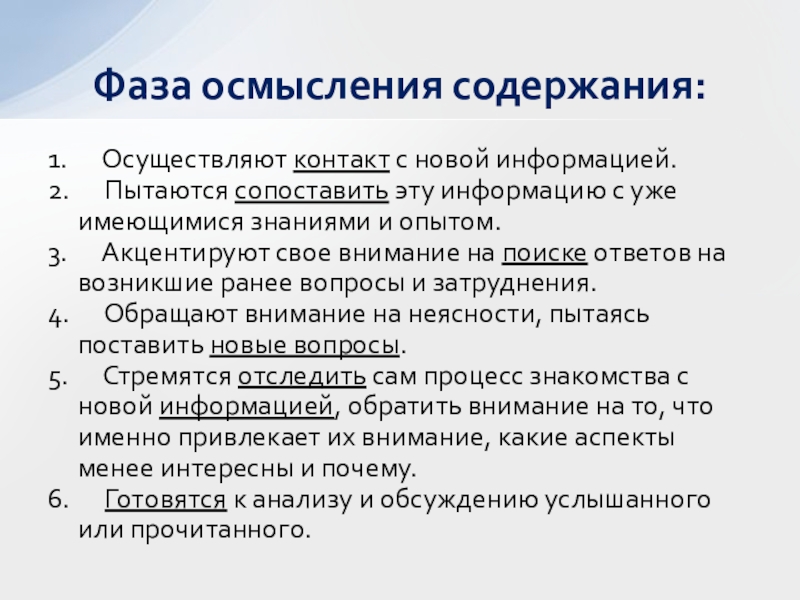 Фаза осмысления содержания:

1. Осуществляют контакт с новой информацией.
2. Пытаются сопоставить эту информацию с уже имеющимися знаниями и опытом.
3. Акцентируют свое внимание на поиске ответов на возникшие ранее вопросы и затруднения.
4. Обращают внимание на неясности, пытаясь поставить новые вопросы.
5. Стремятся отследить сам процесс знакомства с новой информацией, обратить внимание на то, что именно привлекает их внимание, какие аспекты менее интересны и почему.
6. Готовятся к анализу и обсуждению услышанного или прочитанного.